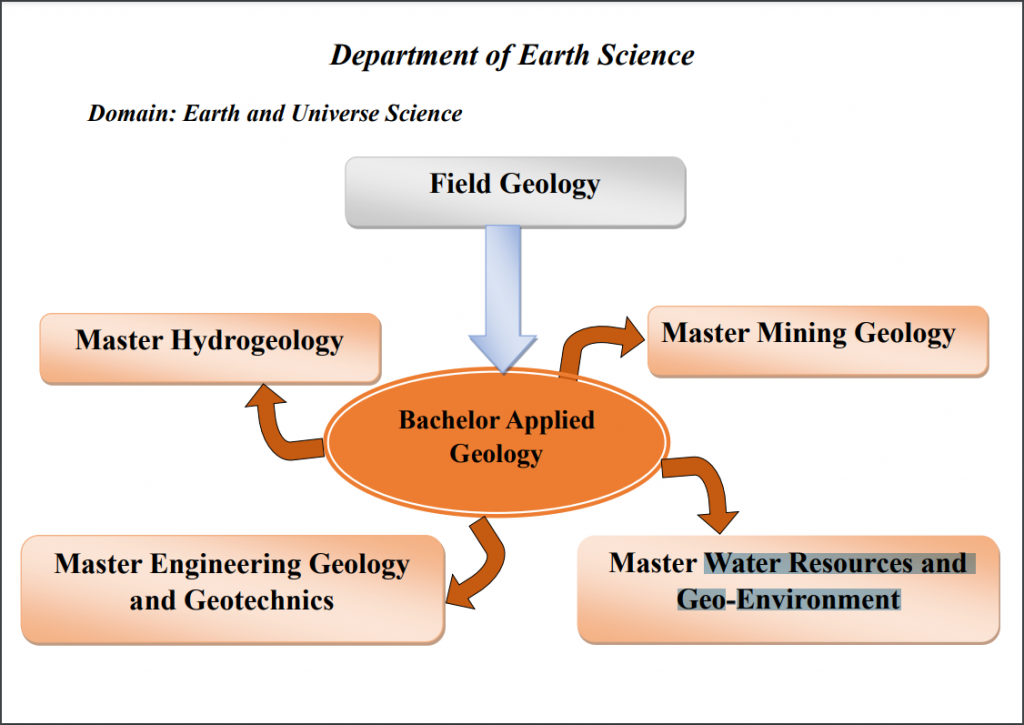 Department of Earth Science

Domain: Earth and Universe Science

Field Geology

Master Hydrogeology

Master Mining Geology

Bachelor Applied Geology

Master Engineering Geology and Geotechnics

Master Water Resources and Geo-Environment